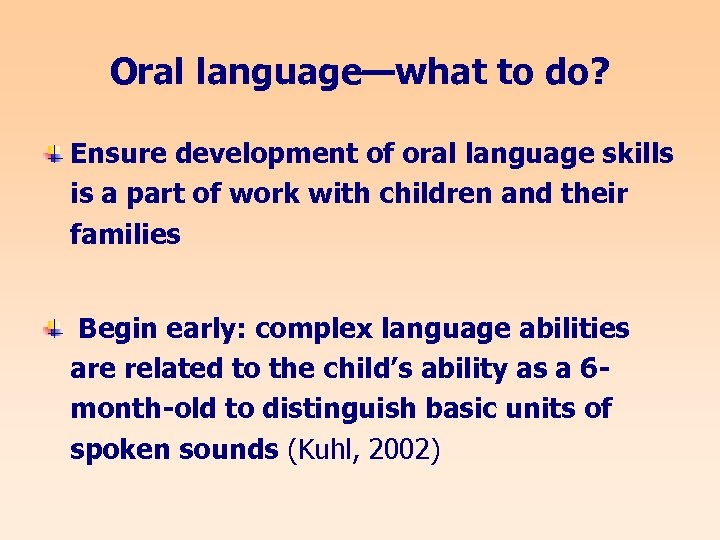 Oral language—what to do?

Ensure development of oral language skills is a part of work with children and their families

Begin early: complex language abilities are related to the child's ability as a 6-month-old to distinguish basic units of spoken sounds (Kuhl, 2002)